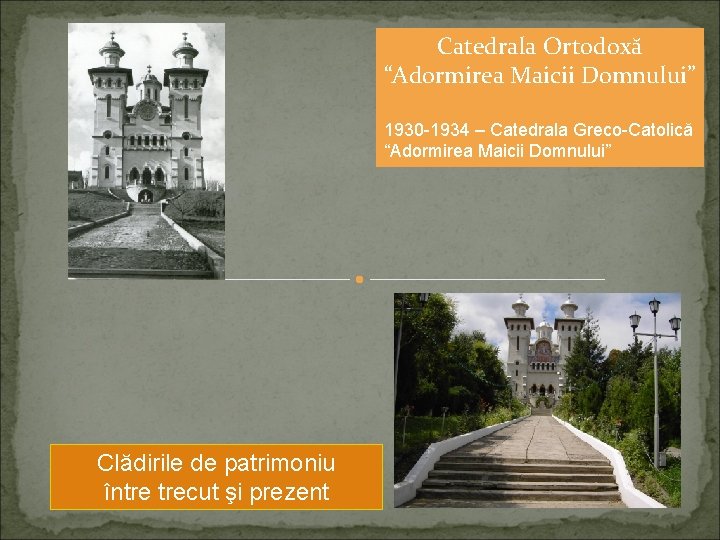 Catedrala Ortodoxă
“Adormirea Maicii Domnului”

1930-1934 – Catedrala Greco-Catolică
“Adormirea Maicii Domnului”

Clădirile de patrimoniu
între trecut şi prezent